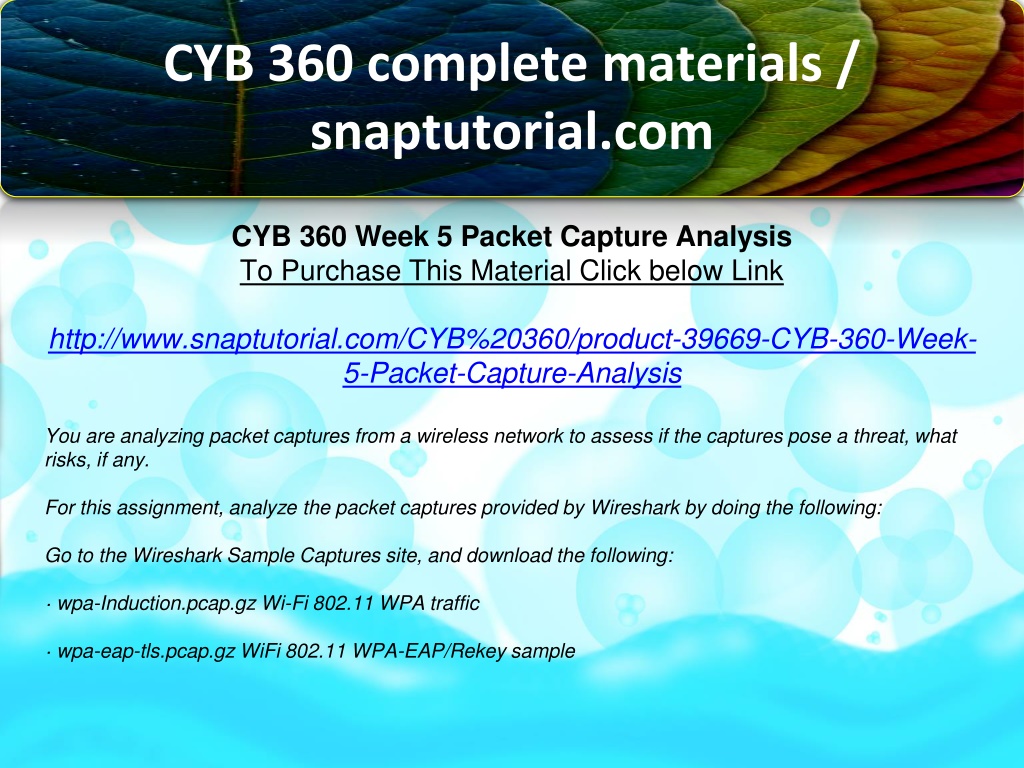 CYB 360 complete materials / snaptutorial.com

CYB 360 Week 5 Packet Capture Analysis
To Purchase This Material Click below Link

http://www.snaptutorial.com/CYB%20360/product-39669-CYB-360-Week-5-Packet-Capture-Analysis

You are analyzing packet captures from a wireless network to assess if the captures pose a threat, what risks, if any.

For this assignment, analyze the packet captures provided by Wireshark by doing the following:

Go to the Wireshark Sample Captures site, and download the following:

· wpa-Induction.pcap.gz Wi-Fi 802.11 WPA traffic

· wpa-eap-tls.pcap.gz WiFi 802.11 WPA-EAP/Rekey sample